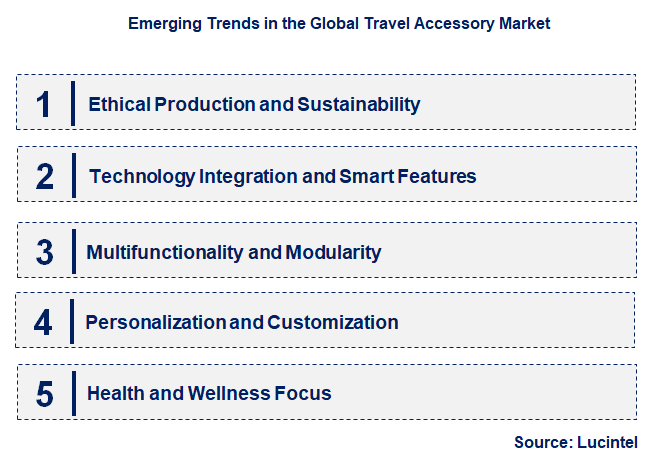 Emerging Trends in the Global Travel Accessory Market

1 Ethical Production and Sustainability

2 Technology Integration and Smart Features

3 Multifunctionality and Modularity

4 Personalization and Customization

5 Health and Wellness Focus

Source: Lucintel